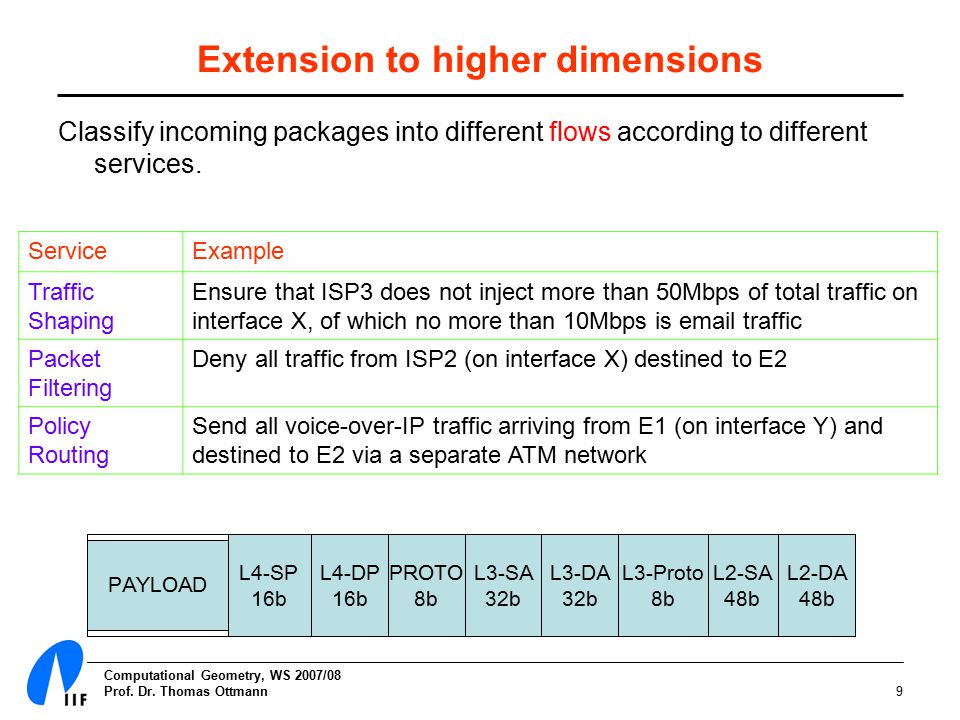 Extension to higher dimensions

Classify incoming packages into different flows according to different services.

| Service | Example |
|---|---|
| Traffic Shaping | Ensure that ISP3 does not inject more than 50Mbps of total traffic on interface X, of which no more than 10Mbps is email traffic |
| Packet Filtering | Deny all traffic from ISP2 (on interface X) destined to E2 |
| Policy Routing | Send all voice-over-IP traffic arriving from E1 (on interface Y) and destined to E2 via a separate ATM network |

| PAYLOAD | L4-SP 16b | L4-DP 16b | PROTO 8b | L3-SA 32b | L3-DA 32b | L3-Proto 8b | L2-SA 48b | L2-DA 48b |
|---|---|---|---|---|---|---|---|---|

IIF

Computational Geometry, WS 2007/08
Prof. Dr. Thomas Ottmann

9